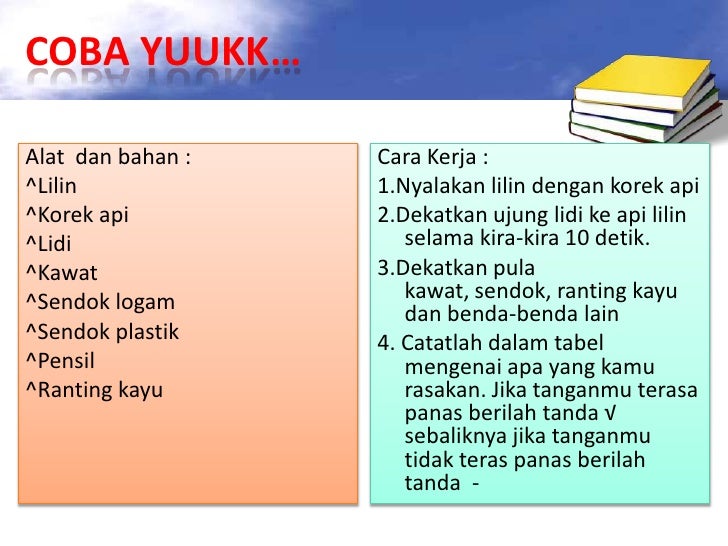 COBA YUUKK…

Alat dan bahan :
^Lilin
^Korek api
^Lidi
^Kawat
^Sendok logam
^Sendok plastik
^Pensil
^Ranting kayu

Cara Kerja :
1.Nyalakan lilin dengan korek api
2.Dekatkan ujung lidi ke api lilin selama kira-kira 10 detik.
3.Dekatkan pula kawat, sendok, ranting kayu dan benda-benda lain
4. Catatlah dalam tabel mengenai apa yang kamu rasakan. Jika tanganmu terasa panas berilah tanda √ sebaliknya jika tanganmu tidak teras panas berilah tanda -